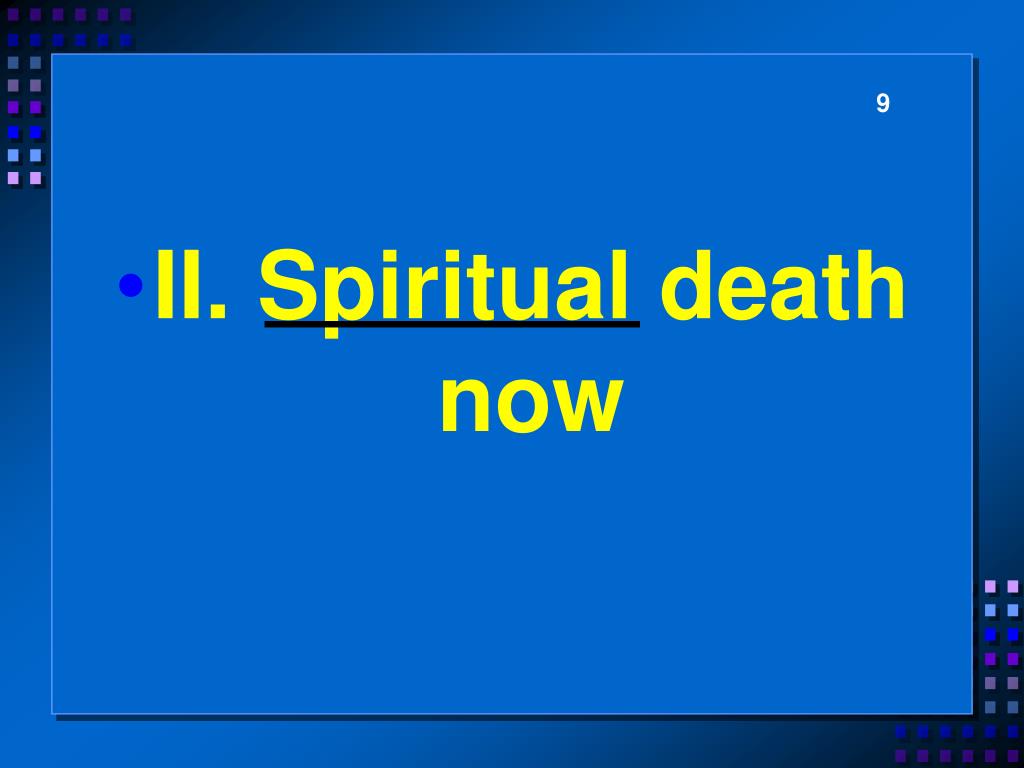 9

• II. Spiritual death now